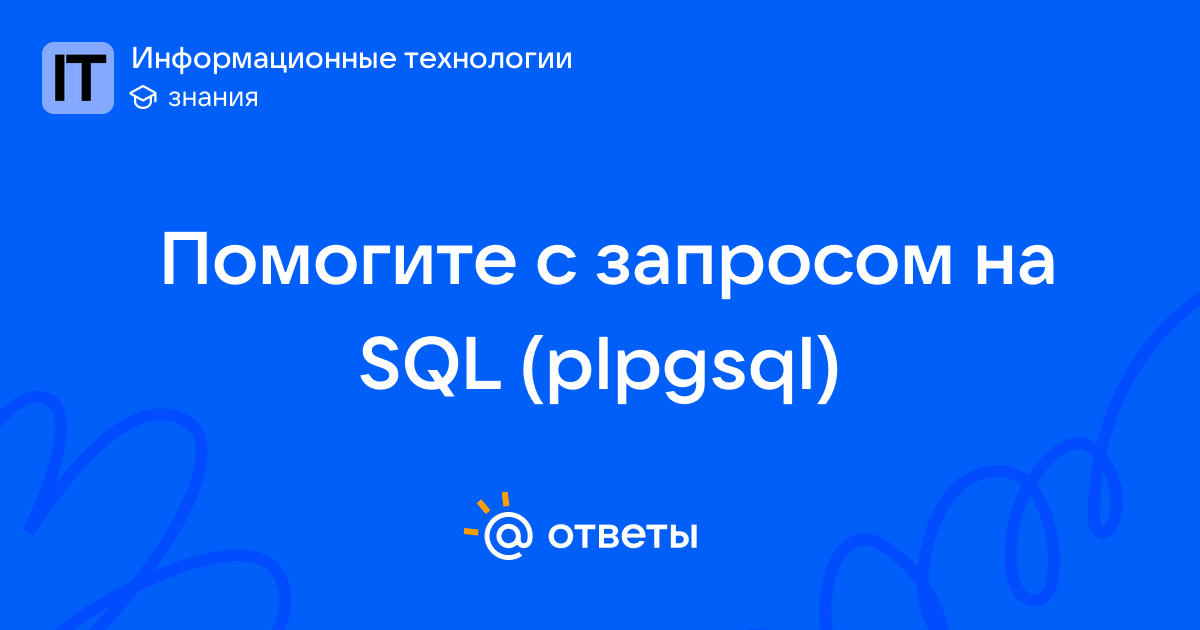 IT
Информационные технологии
знания

Помогите с запросом на SQL (plpgsql)

@ ответы